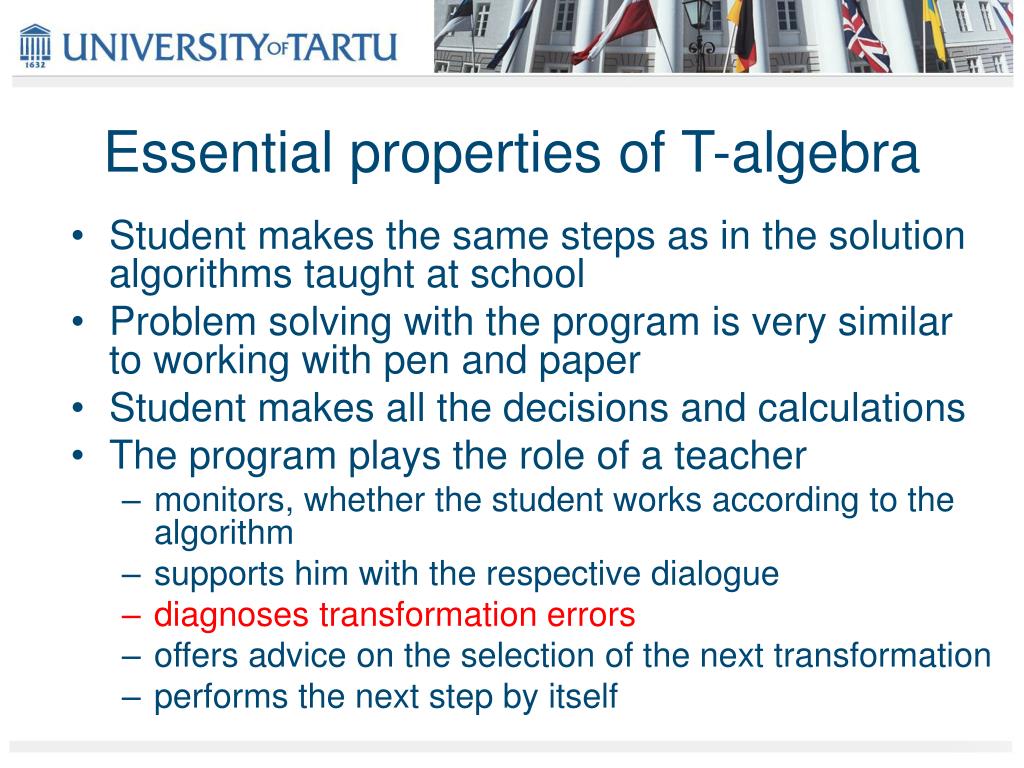 1632 UNIVERSITY OF TARTU

Essential properties of T-algebra

• Student makes the same steps as in the solution algorithms taught at school
• Problem solving with the program is very similar to working with pen and paper
• Student makes all the decisions and calculations
• The program plays the role of a teacher
– monitors, whether the student works according to the algorithm
– supports him with the respective dialogue
– diagnoses transformation errors
– offers advice on the selection of the next transformation
– performs the next step by itself